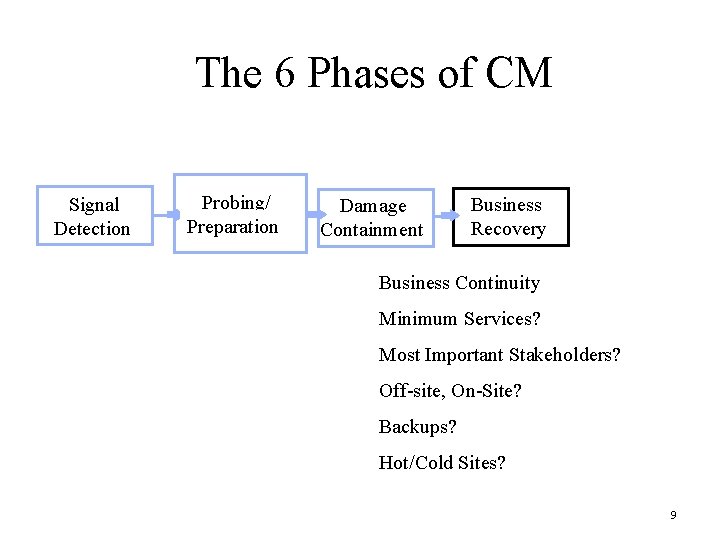 The 6 Phases of CM

Signal Detection

Probing/ Preparation

Damage Containment

Business Recovery

Business Continuity

Minimum Services?

Most Important Stakeholders?

Off-site, On-Site?

Backups?

Hot/Cold Sites?

9